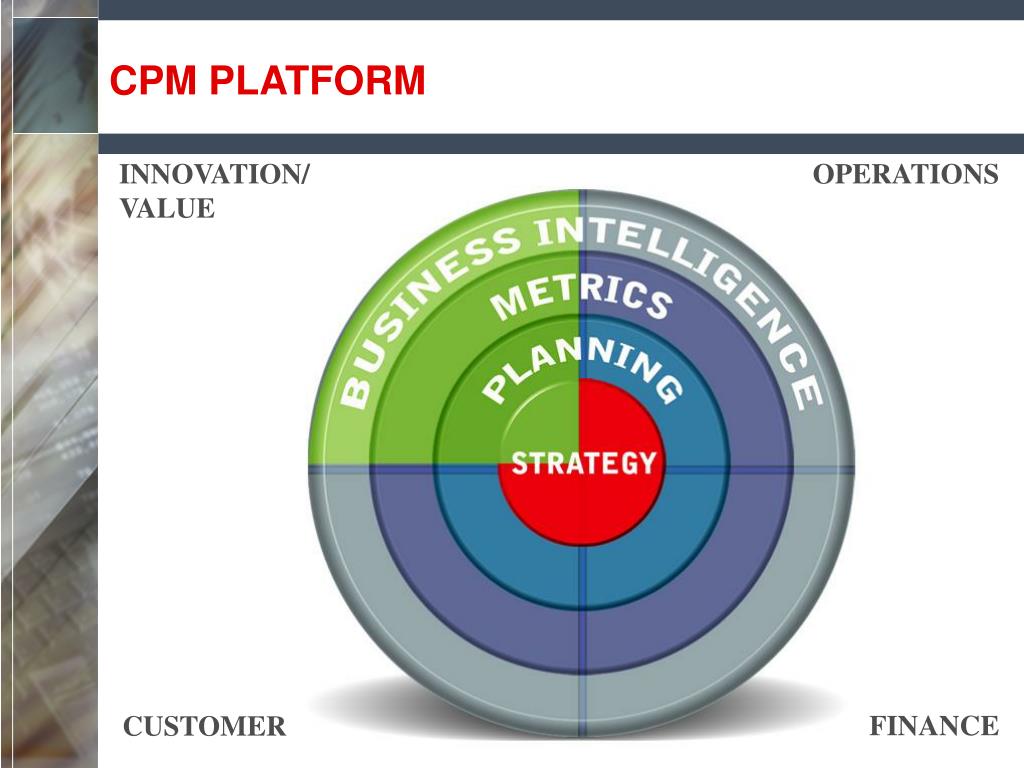 CPM PLATFORM

INNOVATION/ VALUE

OPERATIONS

BUSINESS INTELLIGENCE

METRICS

PLANNING

STRATEGY

CUSTOMER

FINANCE